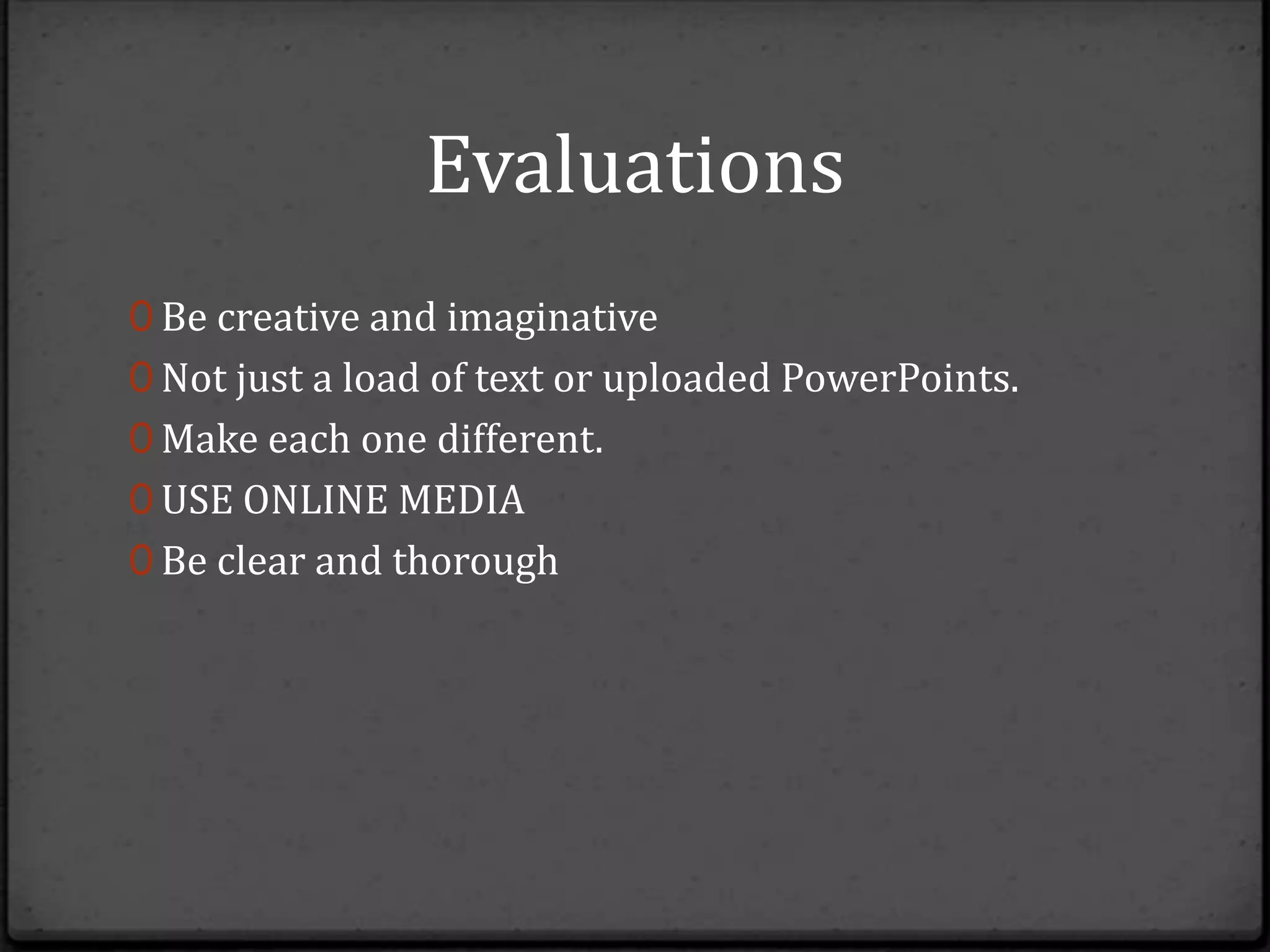 Evaluations

- Be creative and imaginative
- Not just a load of text or uploaded PowerPoints.
- Make each one different.
- USE ONLINE MEDIA
- Be clear and thorough